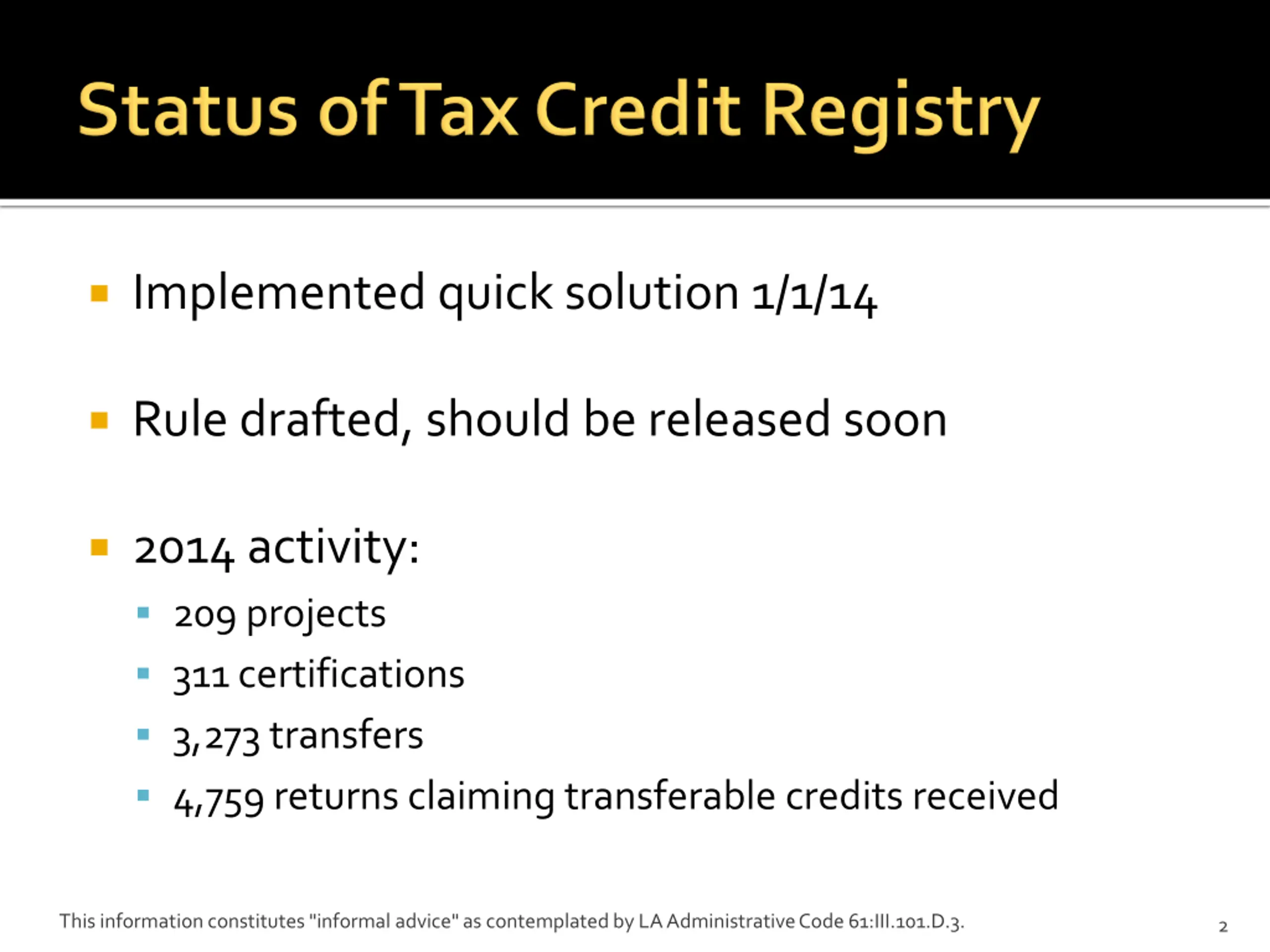 Status of Tax Credit Registry

- Implemented quick solution 1/1/14
- Rule drafted, should be released soon
- 2014 activity:
  - 209 projects
  - 311 certifications
  - 3,273 transfers
  - 4,759 returns claiming transferable credits received

This information constitutes "informal advice" as contemplated by LA Administrative Code 61:III.101.D.3.

2